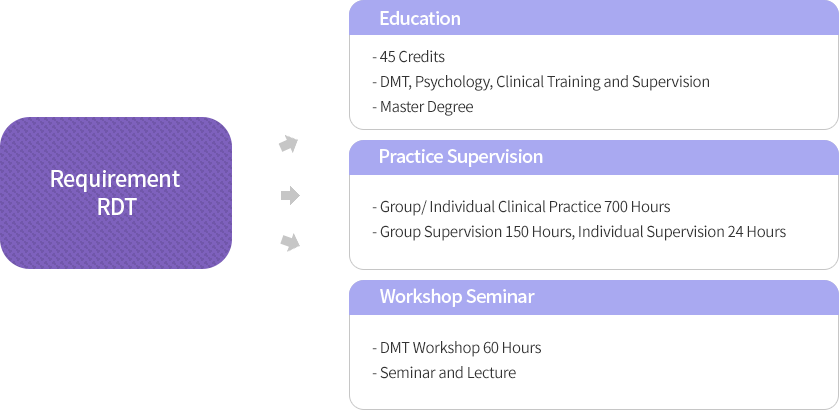 Requirement
RDT

Education

- 45 Credits
- DMT, Psychology, Clinical Training and Supervision
- Master Degree

Practice Supervision

- Group/ Individual Clinical Practice 700 Hours
- Group Supervision 150 Hours, Individual Supervision 24 Hours

Workshop Seminar

- DMT Workshop 60 Hours
- Seminar and Lecture